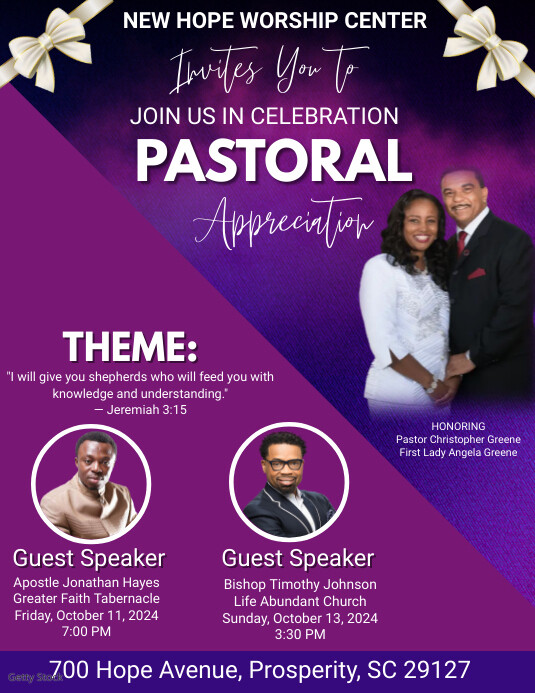 NEW HOPE WORSHIP CENTER

Invites You to

JOIN US IN CELEBRATION

PASTORAL

Appreciation

THEME:

"I will give you shepherds who will feed you with knowledge and understanding." — Jeremiah 3:15

HONORING
Pastor Christopher Greene
First Lady Angela Greene

Guest Speaker
Apostle Jonathan Hayes
Greater Faith Tabernacle
Friday, October 11, 2024
7:00 PM

Guest Speaker
Bishop Timothy Johnson
Life Abundant Church
Sunday, October 13, 2024
3:30 PM

Getty Stock

700 Hope Avenue, Prosperity, SC 29127